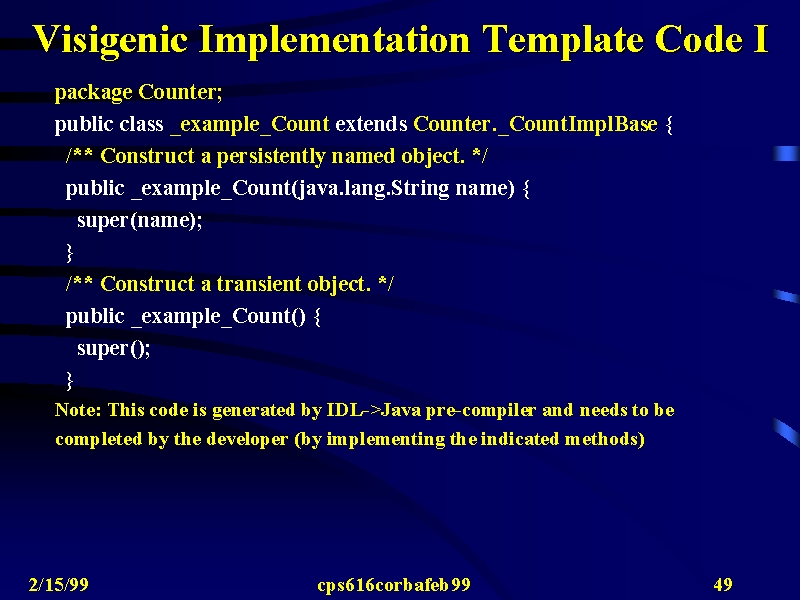 Visigenic Implementation Template Code I

package Counter;
public class _example_Count extends Counter._CountImplBase {
/** Construct a persistently named object. */
public _example_Count(java.lang.String name) {
super(name);
}
/** Construct a transient object. */
public _example_Count() {
super();
}

Note: This code is generated by IDL->Java pre-compiler and needs to be completed by the developer (by implementing the indicated methods)

2/15/99

cps616corbafeb99

49